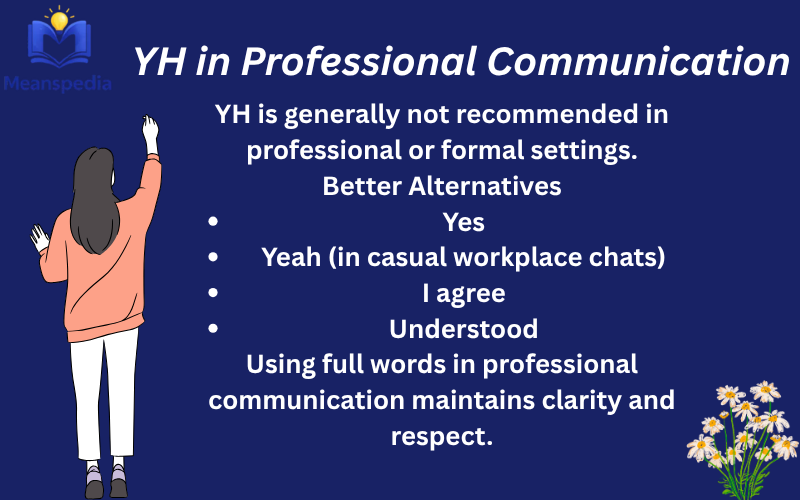 Meanspedia

YH in Professional Communication

YH is generally not recommended in professional or formal settings.

Better Alternatives

- Yes
- Yeah (in casual workplace chats)
- I agree
- Understood

Using full words in professional communication maintains clarity and respect.